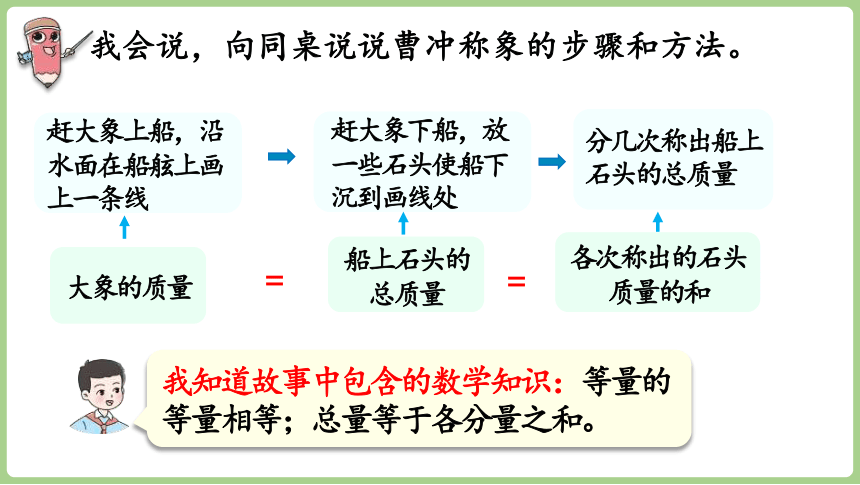 我会说，向同桌说说曹冲称象的步骤和方法。

赶大象上船，沿水面在船舷上画上一条线

赶大象下船，放一些石头使船下沉到画线处

分几次称出船上石头的总质量

大象的质量

=

船上石头的总质量

=

各次称出的石头质量的和

我知道故事中包含的数学知识：等量的等量相等；总量等于各分量之和。